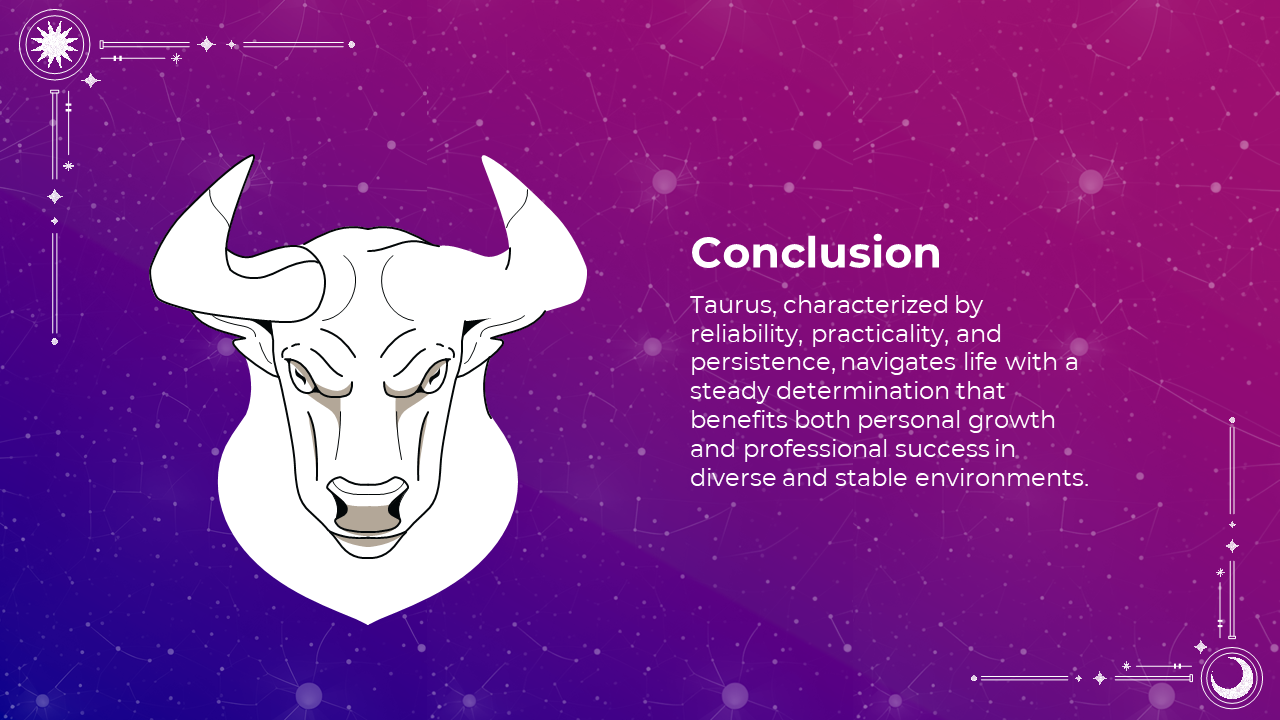 Conclusion

Taurus, characterized by reliability, practicality, and persistence, navigates life with a steady determination that benefits both personal growth and professional success in diverse and stable environments.